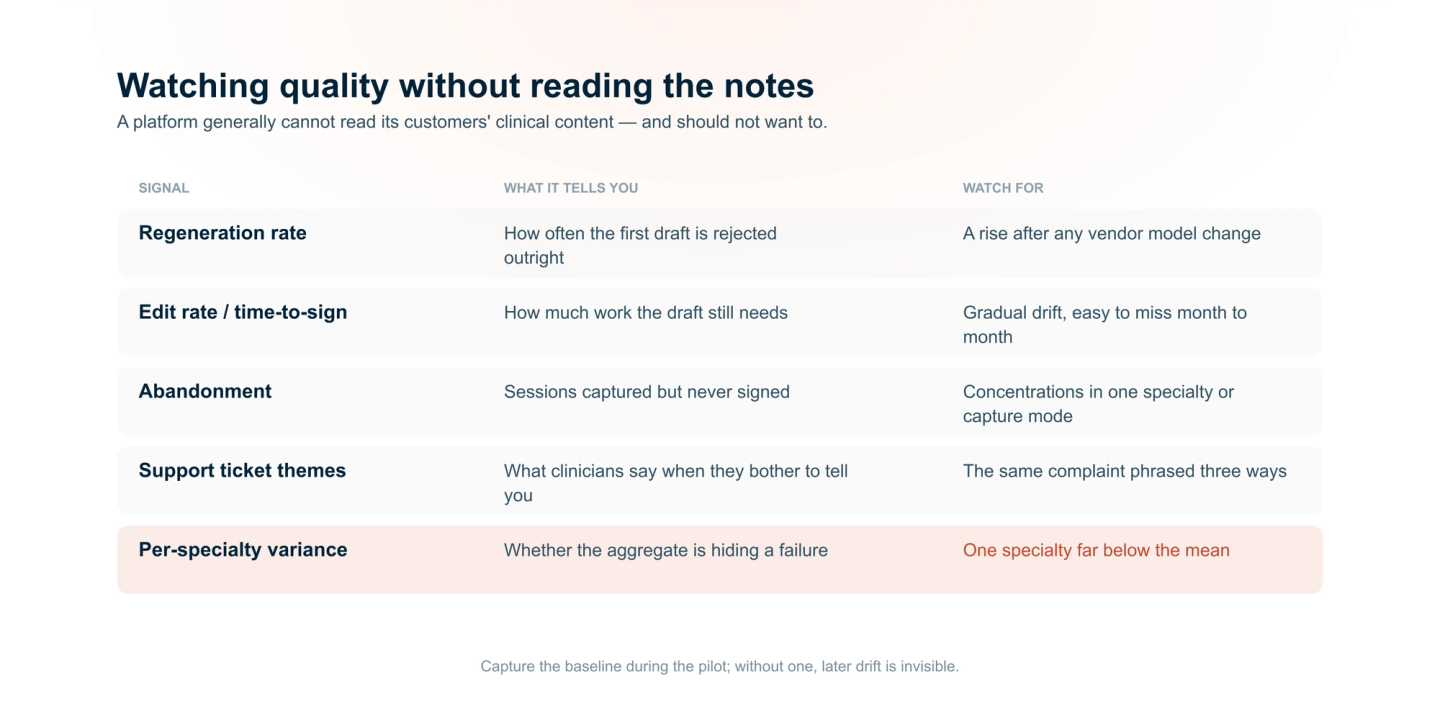 Watching quality without reading the notes
A platform generally cannot read its customers' clinical content — and should not want to.

| SIGNAL | WHAT IT TELLS YOU | WATCH FOR |
|---|---|---|
| Regeneration rate | How often the first draft is rejected outright | A rise after any vendor model change |
| Edit rate / time-to-sign | How much work the draft still needs | Gradual drift, easy to miss month to month |
| Abandonment | Sessions captured but never signed | Concentrations in one specialty or capture mode |
| Support ticket themes | What clinicians say when they bother to tell you | The same complaint phrased three ways |
| Per-specialty variance | Whether the aggregate is hiding a failure | One specialty far below the mean |

Capture the baseline during the pilot; without one, later drift is invisible.